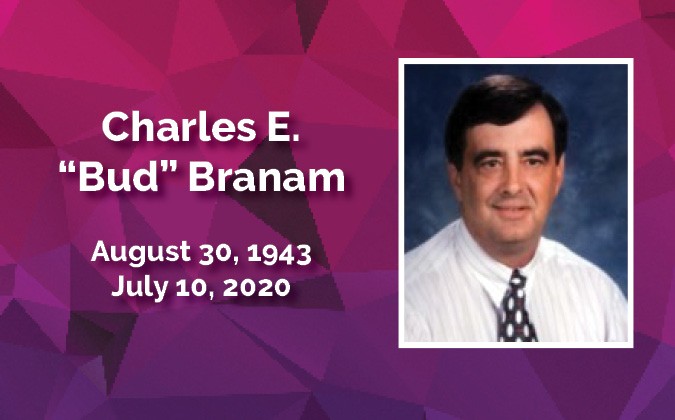 Charles E.
“Bud” Branam

August 30, 1943
July 10, 2020